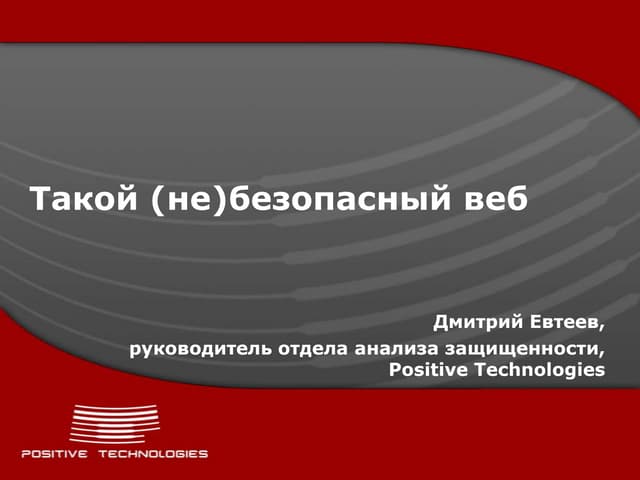 Такой (не)безопасный веб

Дмитрий Евтеев,
руководитель отдела анализа защищенности,
Positive Technologies

POSITIVE TECHNOLOGIES